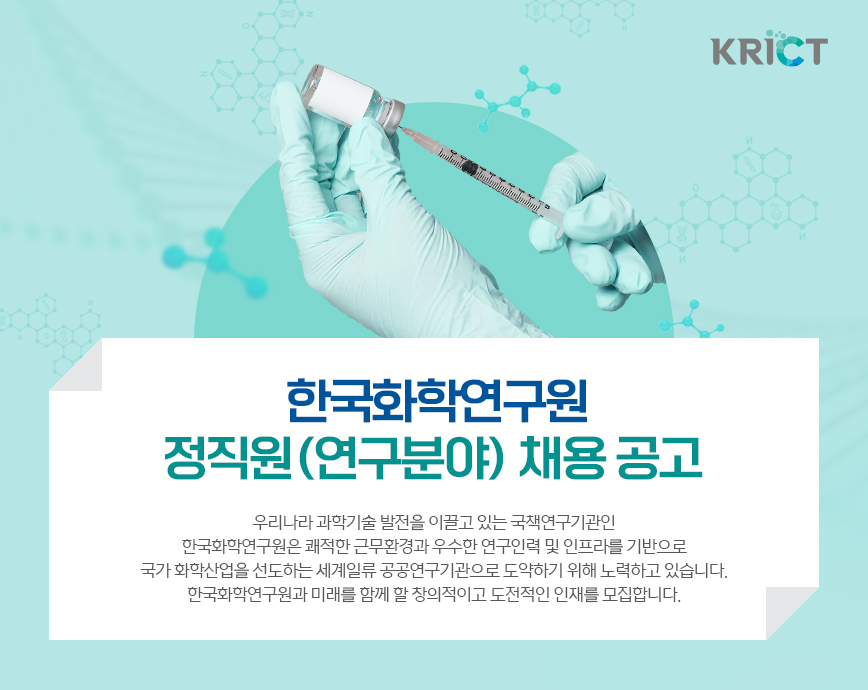 KRICT

한국화학연구원
정직원(연구분야) 채용 공고

우리나라 과학기술 발전을 이끌고 있는 국책연구기관인
한국화학연구원은 쾌적한 근무환경과 우수한 연구인력 및 인프라를 기반으로
국가 화학산업을 선도하는 세계일류 공공연구기관으로 도약하기 위해 노력하고 있습니다.
한국화학연구원과 미래를 함께 할 창의적이고 도전적인 인재를 모집합니다.